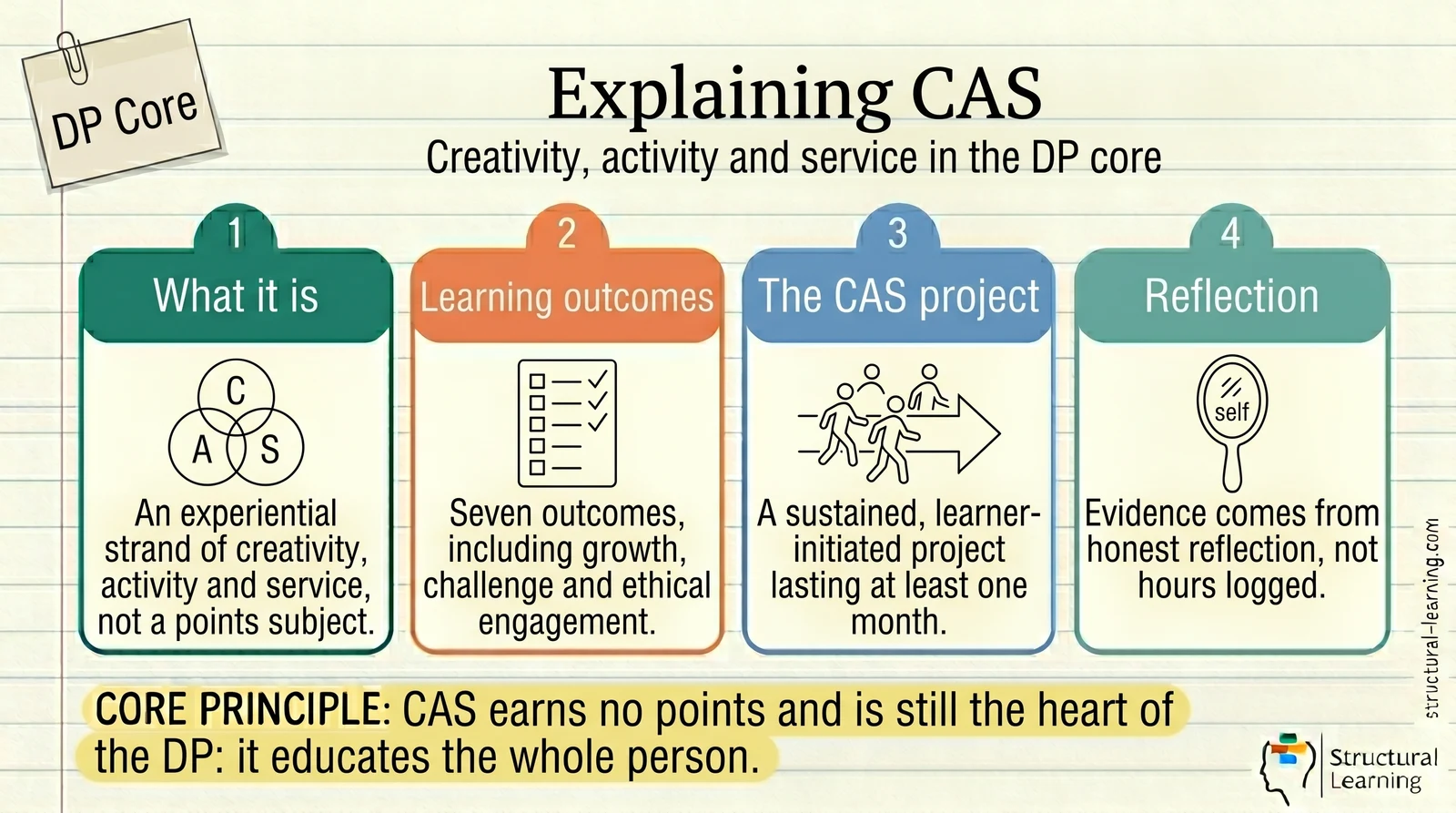 DP Core

Explaining CAS

Creativity, activity and service in the DP core

1
What it is

C
A
S

An experiential strand of creativity, activity and service, not a points subject.

2
Learning outcomes

Seven outcomes, including growth, challenge and ethical engagement.

3
The CAS project

A sustained, learner-initiated project lasting at least one month.

4
Reflection

self

Evidence comes from honest reflection, not hours logged.

CORE PRINCIPLE: CAS earns no points and is still the heart of the DP: it educates the whole person.

structural-learning.com

Structural Learning